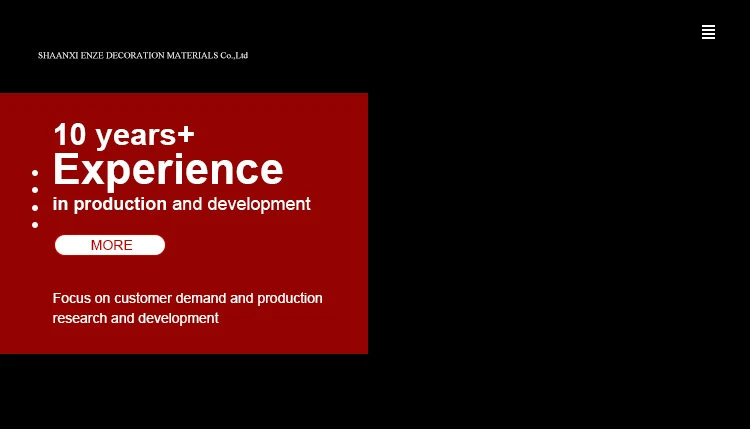 SHAANXI ENZE DECORATION MATERIALS Co.,Ltd

10 years+
Experience
in production and development

MORE

Focus on customer demand and production research and development